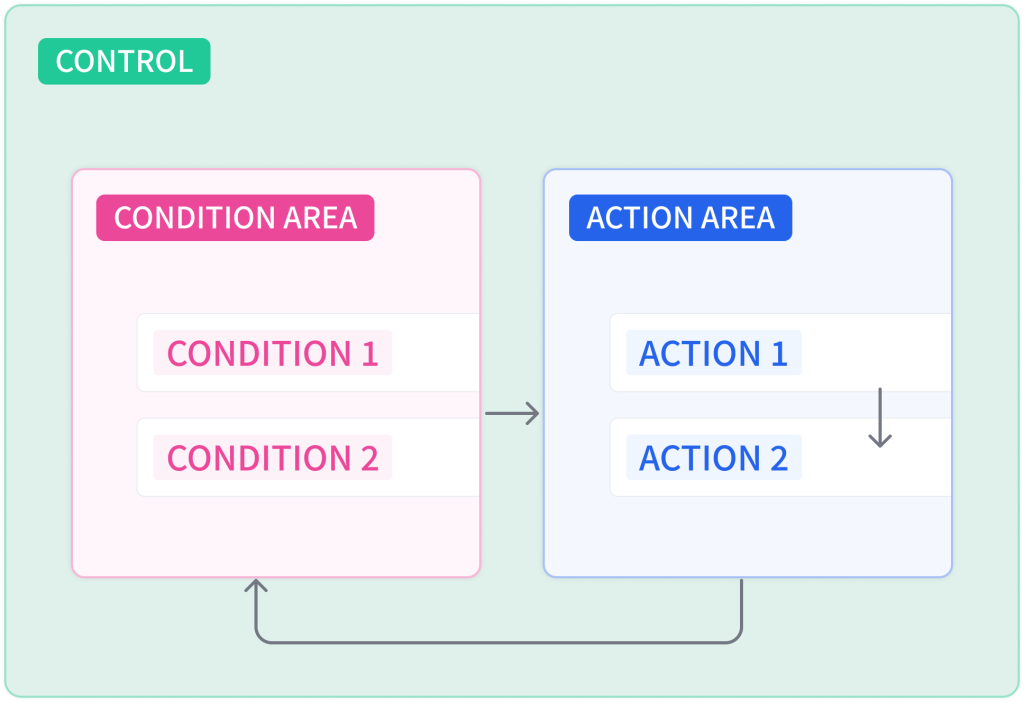 CONTROL

CONDITION AREA

CONDITION 1

CONDITION 2

ACTION AREA

ACTION 1

ACTION 2